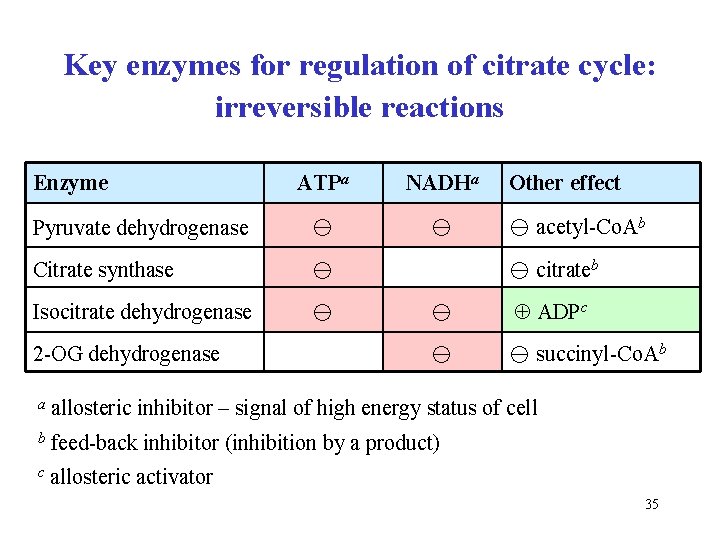 Key enzymes for regulation of citrate cycle: irreversible reactions

| Enzyme | ATP$^a$ | NADH$^a$ | Other effect |
|---|---|---|---|
| Pyruvate dehydrogenase | $\ominus$ | $\ominus$ | $\ominus$ acetyl-CoA$^b$ |
| Citrate synthase | $\ominus$ | | $\ominus$ citrate$^b$ |
| Isocitrate dehydrogenase | $\ominus$ | $\ominus$ | $\oplus$ ADP$^c$ |
| 2-OG dehydrogenase | | $\ominus$ | $\ominus$ succinyl-CoA$^b$ |

$^a$ allosteric inhibitor – signal of high energy status of cell

$^b$ feed-back inhibitor (inhibition by a product)

$^c$ allosteric activator

35